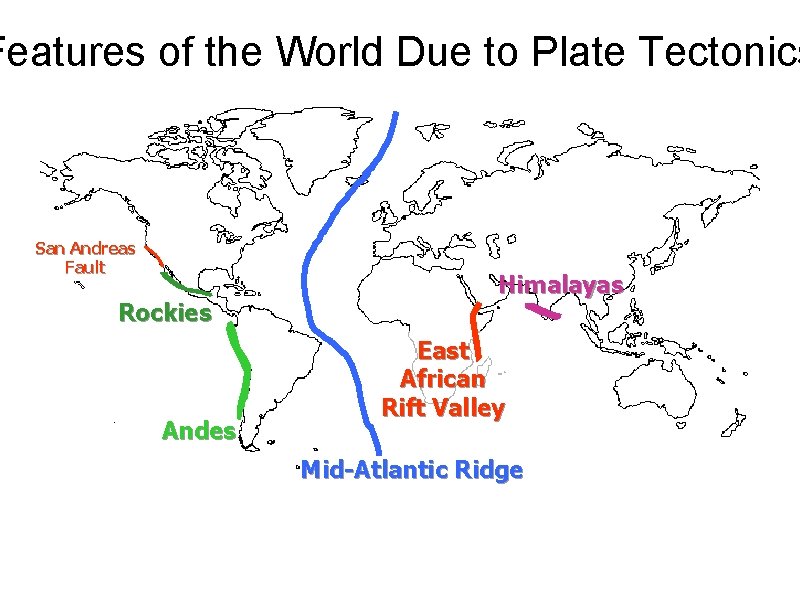 Features of the World Due to Plate Tectonics

San Andreas Fault

Rockies

Andes

Mid-Atlantic Ridge

East African Rift Valley

Himalayas